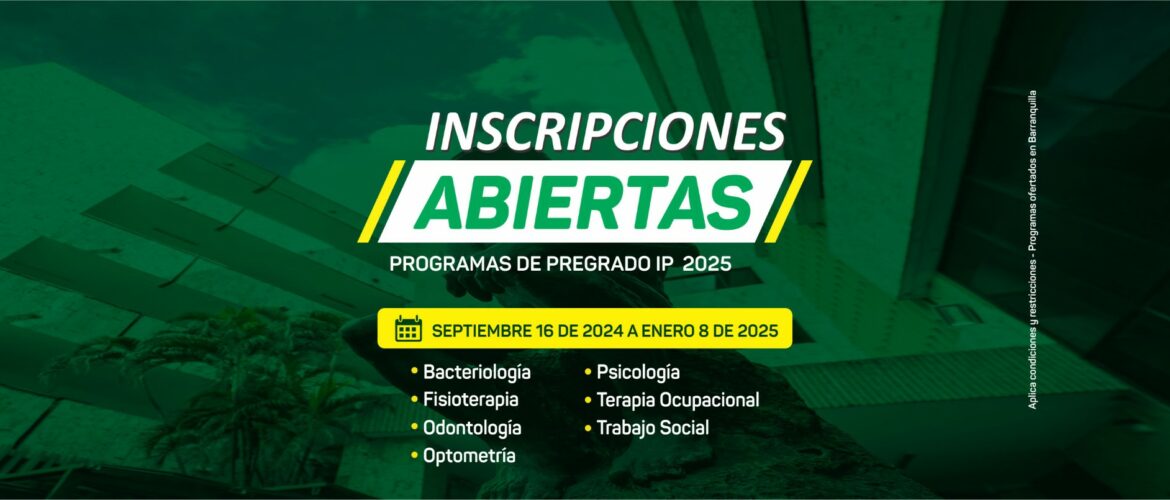 INSCRIPCIONES
ABIERTAS
PROGRAMAS DE PREGRADO IP 2025

SEPTIEMBRE 16 DE 2024 A ENERO 8 DE 2025

• Bacteriología
• Fisioterapia
• Odontología
• Optometría

• Psicología
• Terapia Ocupacional
• Trabajo Social

Aplica condiciones y restricciones - Programas ofertados en Barranquilla